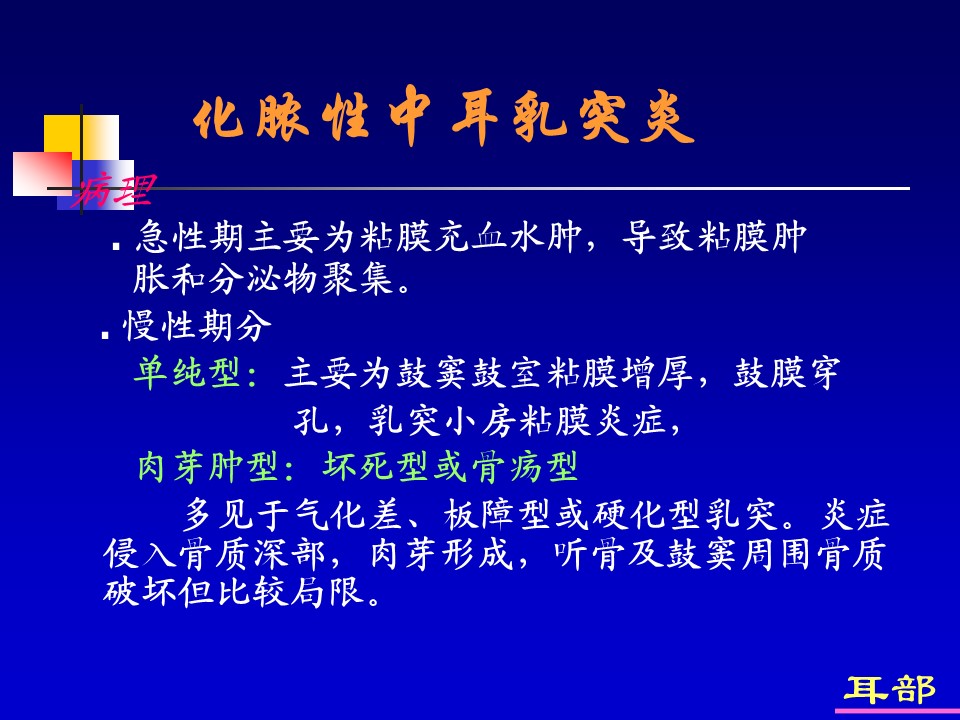 化脓性中耳乳突炎

病理

. 急性期主要为粘膜充血水肿，导致粘膜肿胀和分泌物聚集。

. 慢性期分

单纯型：主要为鼓窦鼓室粘膜增厚，鼓膜穿孔，乳突小房粘膜炎症，

肉芽肿型：坏死型或骨疡型

多见于气化差、板障型或硬化型乳突。炎症侵入骨质深部，肉芽形成，听骨及鼓窦周围骨质破坏但比较局限。

耳部